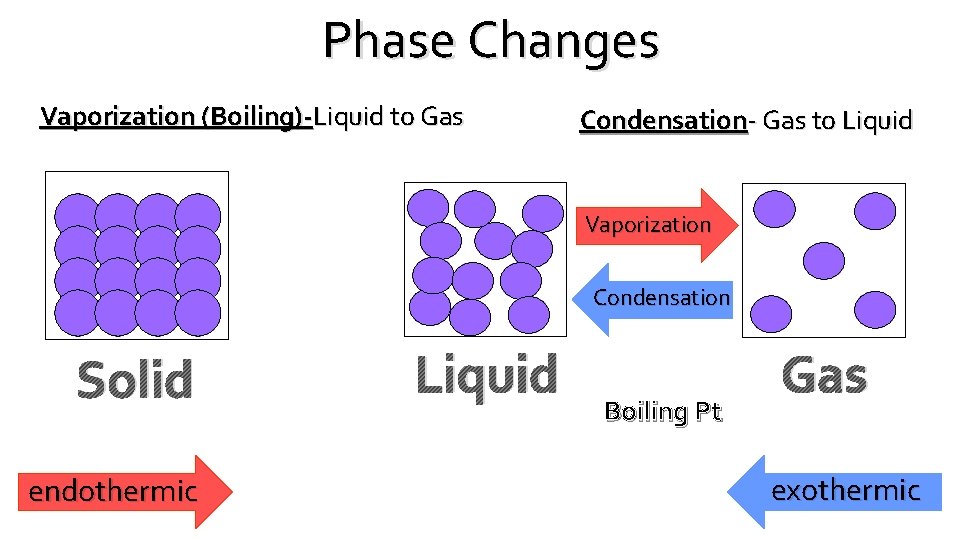 Phase Changes

Vaporization (Boiling)-Liquid to Gas

Condensation- Gas to Liquid

Vaporization

Condensation

Solid

Liquid

Gas

Boiling Pt

endothermic

exothermic